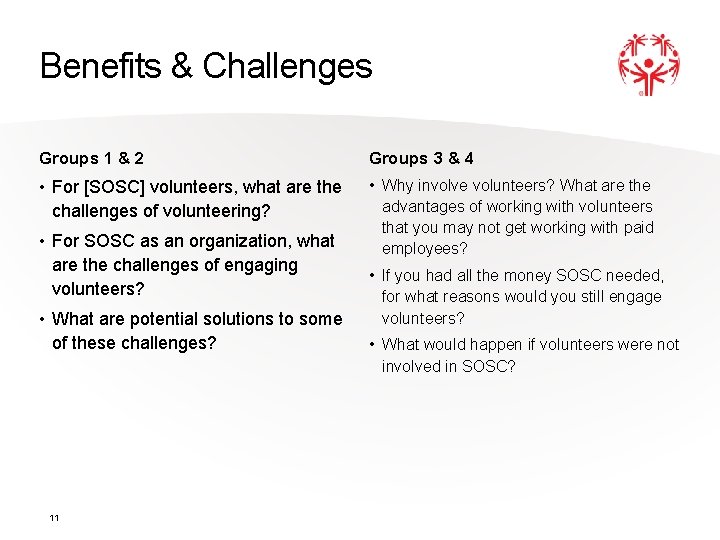 Benefits & Challenges

Groups 1 & 2

• For [SOSC] volunteers, what are the challenges of volunteering?

• For SOSC as an organization, what are the challenges of engaging volunteers?

• What are potential solutions to some of these challenges?

Groups 3 & 4

• Why involve volunteers? What are the advantages of working with volunteers that you may not get working with paid employees?

• If you had all the money SOSC needed, for what reasons would you still engage volunteers?

• What would happen if volunteers were not involved in SOSC?

11